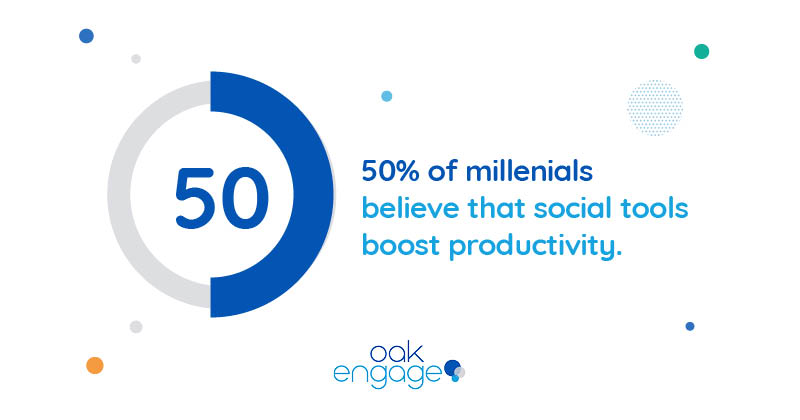 50

50% of millenials believe that social tools boost productivity.

oak engage